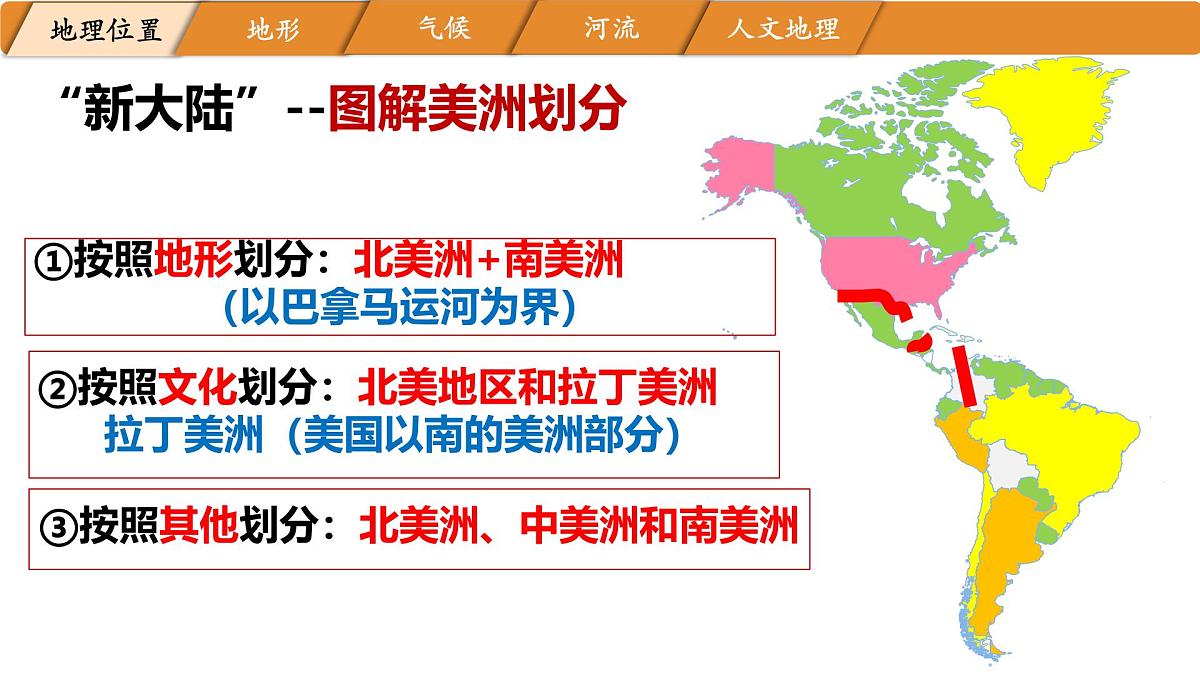 地理位置 地形 气候 河流 人文地理

“新大陆”--图解美洲划分

①按照地形划分：北美洲+南美洲
（以巴拿马运河为界）

②按照文化划分：北美地区和拉丁美洲
拉丁美洲（美国以南的美洲部分）

③按照其他划分：北美洲、中美洲和南美洲